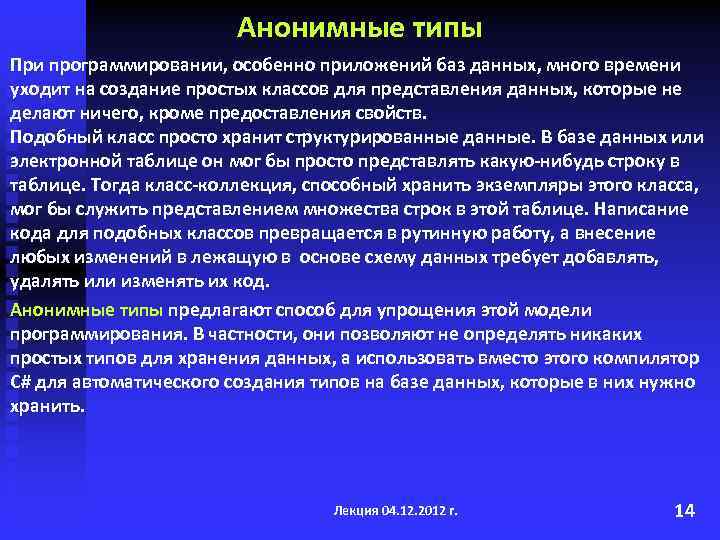 Анонимные типы

При программировании, особенно приложений баз данных, много времени уходит на создание простых классов для представления данных, которые не делают ничего, кроме предоставления свойств.
Подобный класс просто хранит структурированные данные. В базе данных или электронной таблице он мог бы просто представлять какую-нибудь строку в таблице. Тогда класс-коллекция, способный хранить экземпляры этого класса, мог бы служить представлением множества строк в этой таблице. Написание кода для подобных классов превращается в рутинную работу, а внесение любых изменений в лежащую в основе схему данных требует добавлять, удалять или изменять их код.

Анонимные типы предлагают способ для упрощения этой модели программирования. В частности, они позволяют не определять никаких простых типов для хранения данных, а использовать вместо этого компилятор C# для автоматического создания типов на базе данных, которые в них нужно хранить.

Лекция 04.12.2012 г.

14